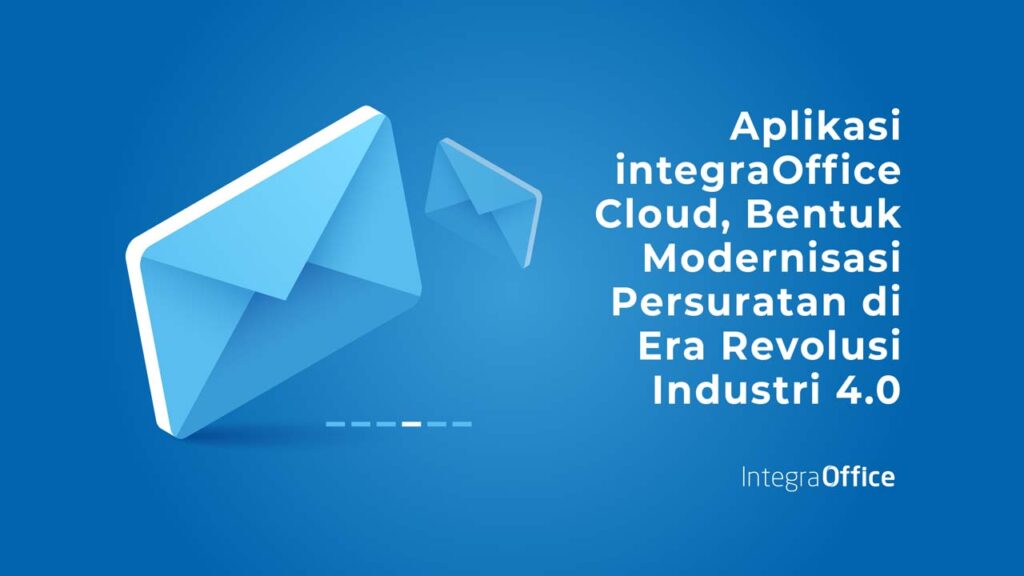 Aplikasi integraOffice Cloud, Bentuk Modernisasi Persuratan di Era Revolusi Industri 4.0

IntegraOffice